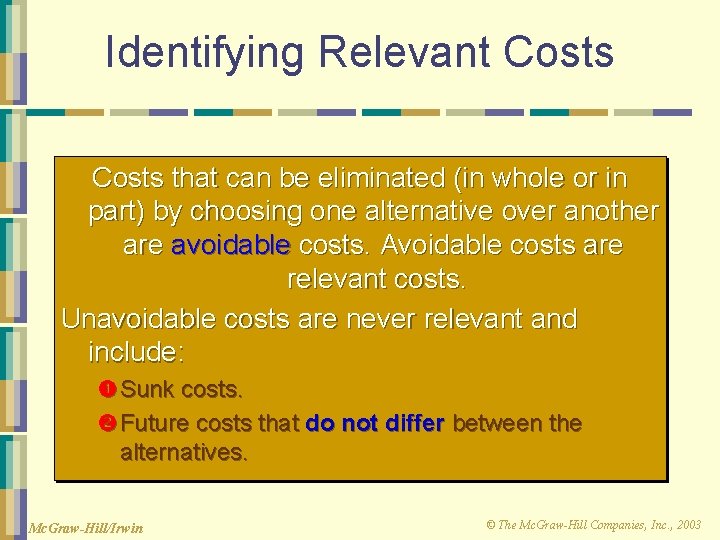 Identifying Relevant Costs

Costs that can be eliminated (in whole or in part) by choosing one alternative over another are avoidable costs. Avoidable costs are relevant costs.

Unavoidable costs are never relevant and include:

❶ Sunk costs.

❷ Future costs that do not differ between the alternatives.

McGraw-Hill/Irwin

© The McGraw-Hill Companies, Inc., 2003